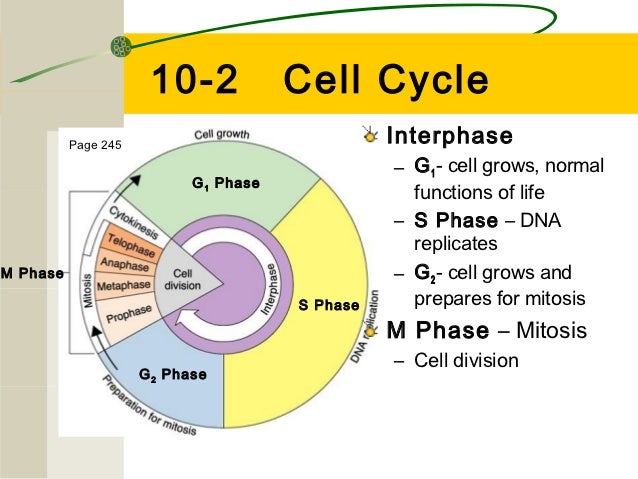 10-2 Cell Cycle

Page 245

Cell growth

$G_1$ Phase

Cytokinesis

Telophase

Anaphase

Metaphase

Prophase

Mitosis

M Phase

Cell division

Interphase

S Phase

DNA replication

$G_2$ Phase

Preparation for mitosis

Interphase
– $G_1$- cell grows, normal functions of life
– S Phase – DNA replicates
– $G_2$- cell grows and prepares for mitosis

M Phase – Mitosis
– Cell division